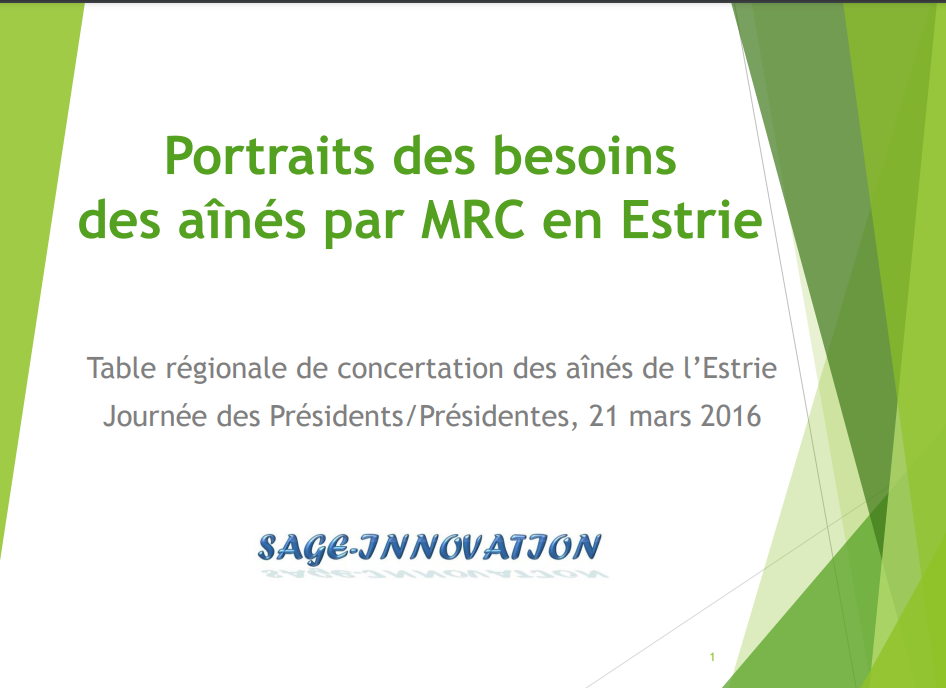 Portraits des besoins
des aînés par MRC en Estrie

Table régionale de concertation des aînés de l'Estrie
Journée des Présidents/Présidentes, 21 mars 2016

SAGE-INNOVATION

1